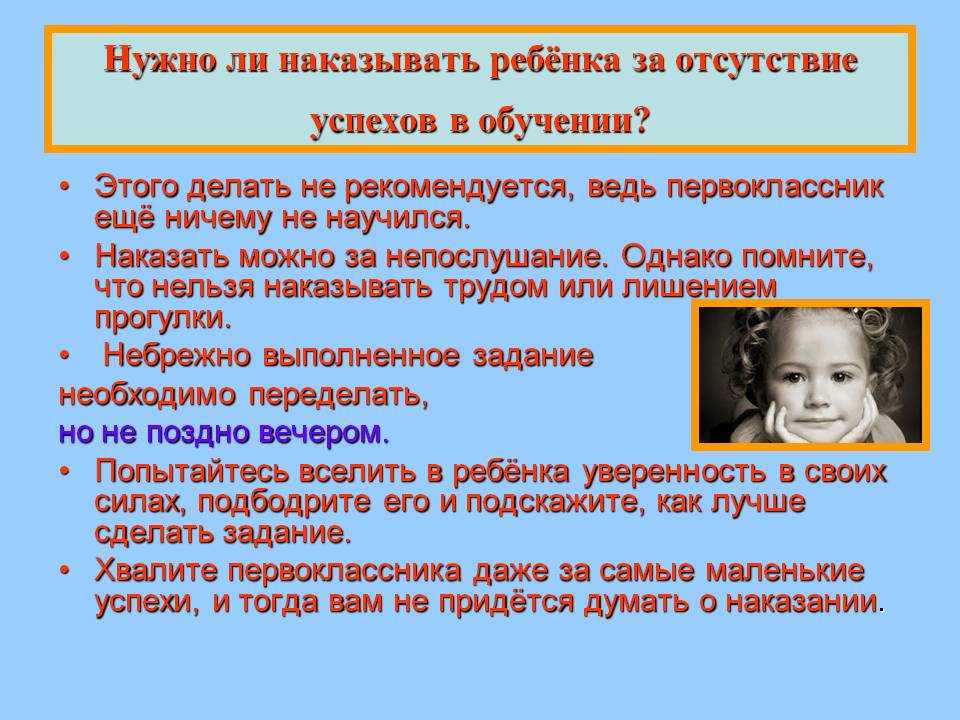 Нужно ли наказывать ребёнка за отсутствие успехов в обучении?

• Этого делать не рекомендуется, ведь первоклассник ещё ничему не научился.

• Наказать можно за непослушание. Однако помните, что нельзя наказывать трудом или лишением прогулки.

• Небрежно выполненное задание необходимо переделать, но не поздно вечером.

• Попытайтесь вселить в ребёнка уверенность в своих силах, подбодрите его и подскажите, как лучше сделать задание.

• Хвалите первоклассника даже за самые маленькие успехи, и тогда вам не придётся думать о наказании.